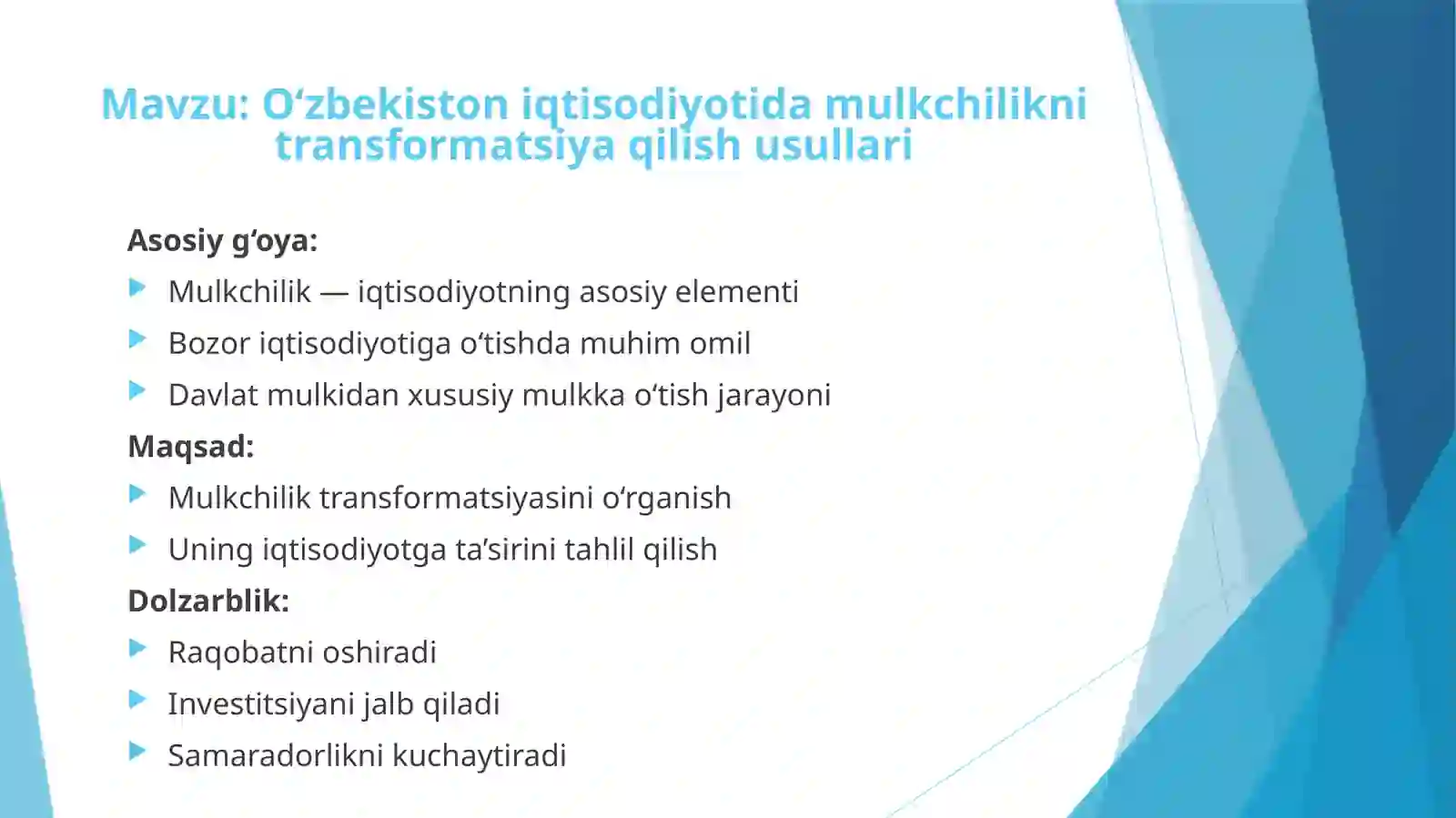 Mavzu: O‘zbekiston iqtisodiyotida mulkchilikni transformatsiya qilish usullari

Asosiy g‘oya:

Mulkchilik — iqtisodiyotning asosiy elementi

Bozor iqtisodiyotiga o‘tishda muhim omil

Davlat mulkidan xususiy mulkka o‘tish jarayoni

Maqsad:

Mulkchilik transformatsiyasini o‘rganish

Uning iqtisodiyotga ta’sirini tahlil qilish

Dolzarblik:

Raqobatni oshiradi

Investitsiyani jalb qiladi

Samaradorlikni kuchaytiradi